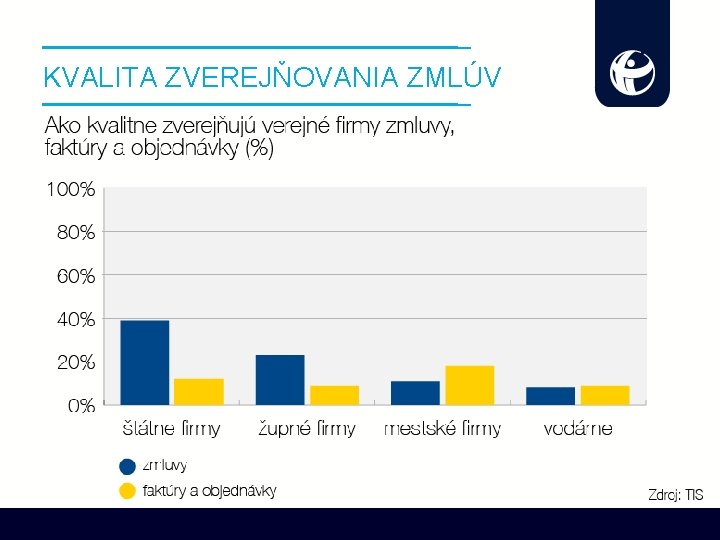 KVALITA ZVEREJŇOVANIA ZMLÚV

Ako kvalitne zverejňujú verejné firmy zmluvy, faktúry a objednávky (%)

100%
80%
60%
40%
20%
0%

štátne firmy
župné firmy
mestské firmy
vodárne

zmluvy
faktúry a objednávky

Zdroj: TIS